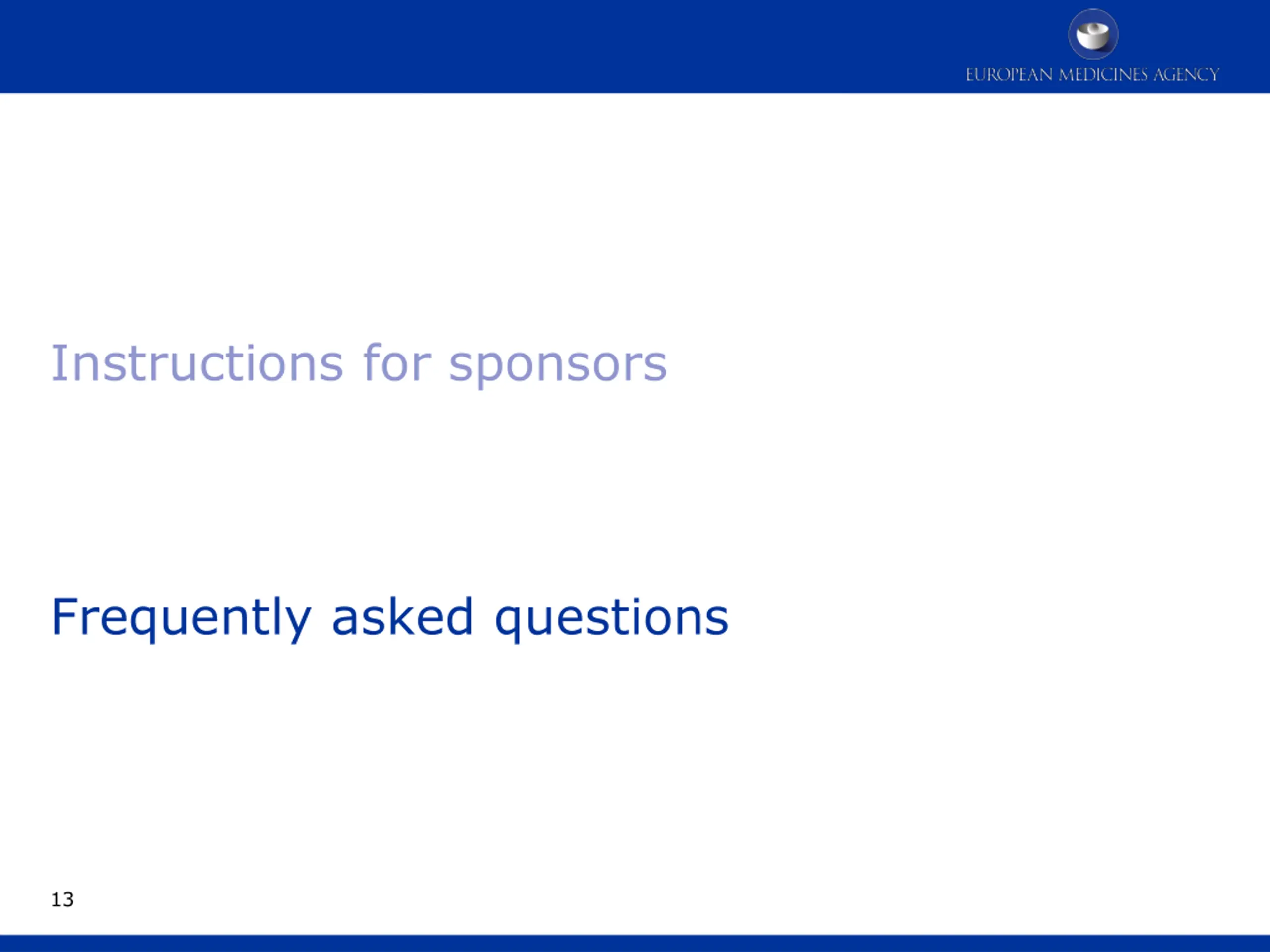 EUROPEAN MEDICINES AGENCY

Instructions for sponsors

Frequently asked questions

13